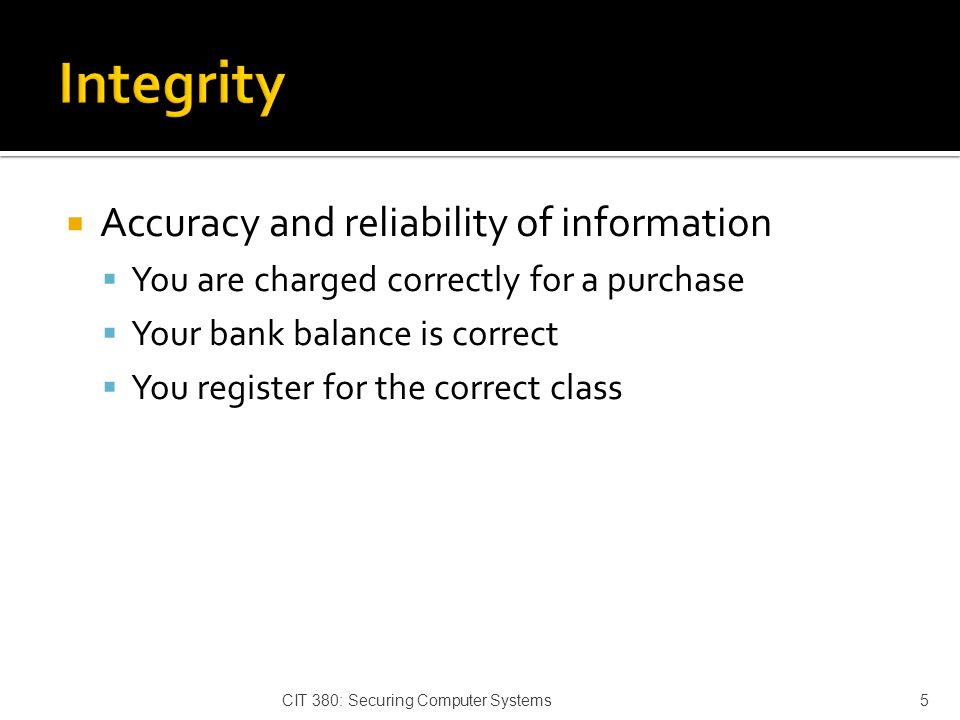 Integrity

Accuracy and reliability of information
You are charged correctly for a purchase
Your bank balance is correct
You register for the correct class

CIT 380: Securing Computer Systems

5